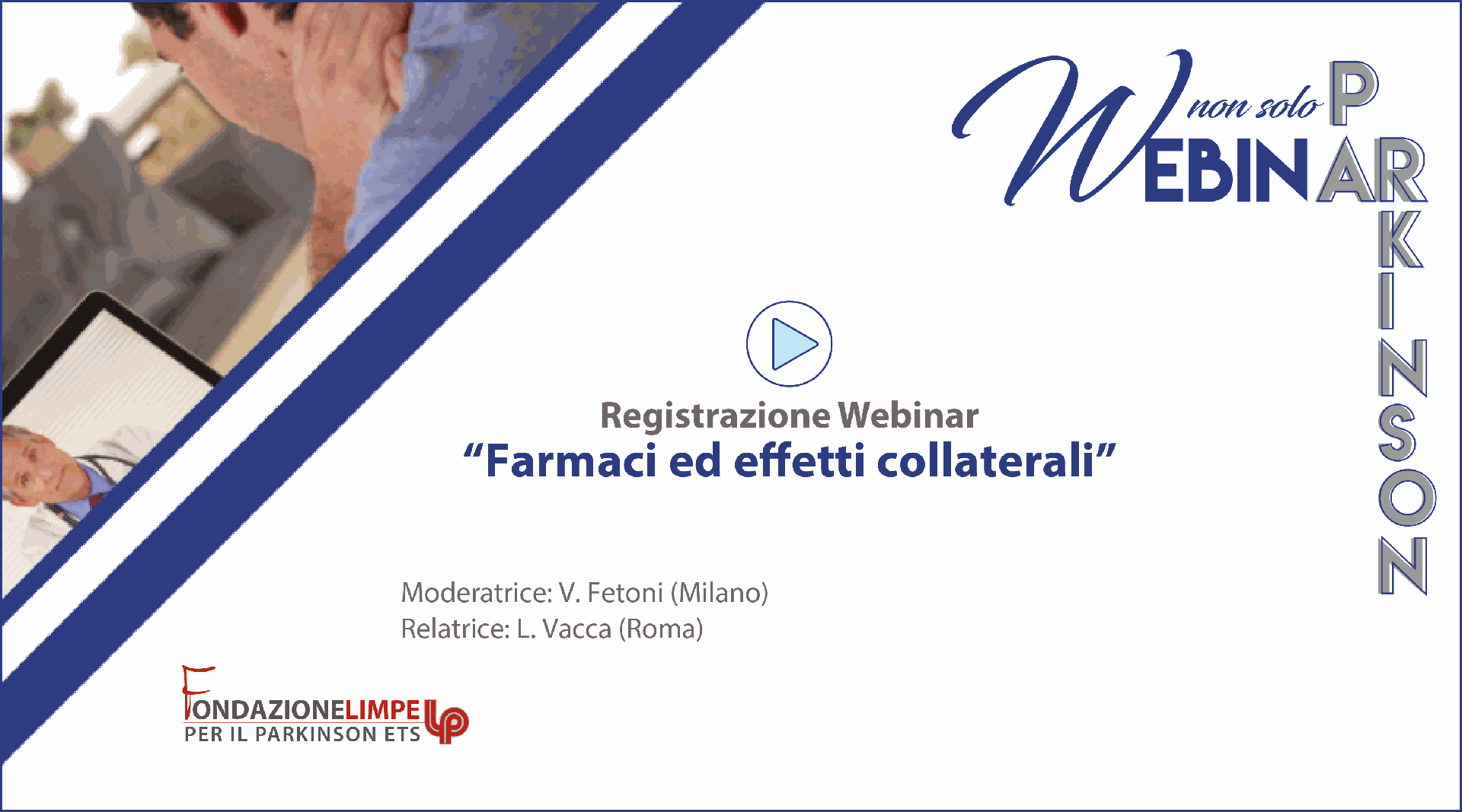 WEBINAR non solo PARKINSON

Registrazione Webinar
“Farmaci ed effetti collaterali”

Moderatrice: V. Fetoni (Milano)
Relatrice: L. Vacca (Roma)

FONDAZIONELIMPE PER IL PARKINSON ETS LP